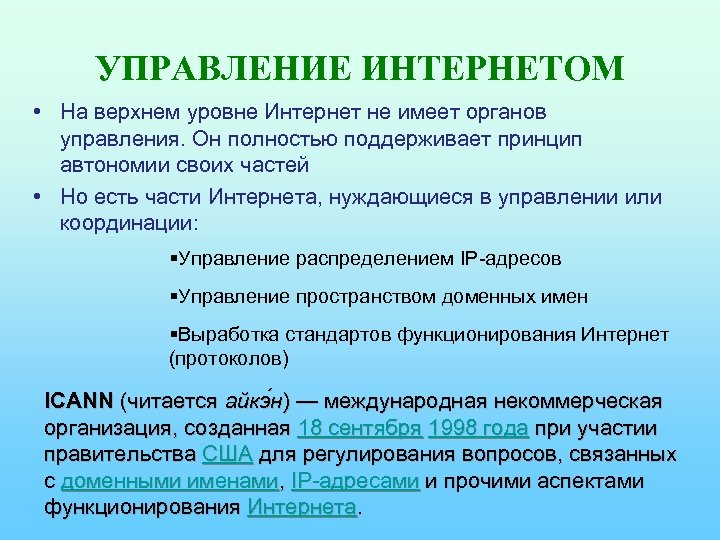 УПРАВЛЕНИЕ ИНТЕРНЕТОМ

• На верхнем уровне Интернет не имеет органов управления. Он полностью поддерживает принцип автономии своих частей

• Но есть части Интернета, нуждающиеся в управлении или координации:

▪Управление распределением IP-адресов

▪Управление пространством доменных имен

▪Выработка стандартов функционирования Интернет (протоколов)

ICANN (читается айкэ́н) — международная некоммерческая организация, созданная 18 сентября 1998 года при участии правительства США для регулирования вопросов, связанных с доменными именами, IP-адресами и прочими аспектами функционирования Интернета.